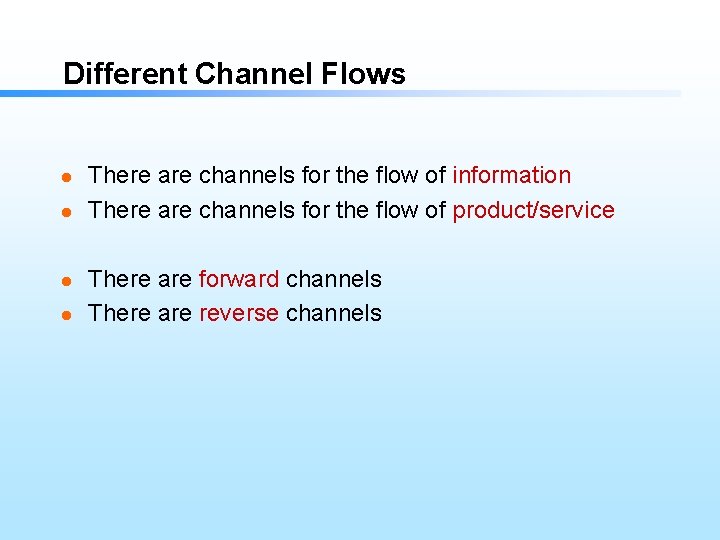 Different Channel Flows

- There are channels for the flow of information
- There are channels for the flow of product/service

- There are forward channels
- There are reverse channels